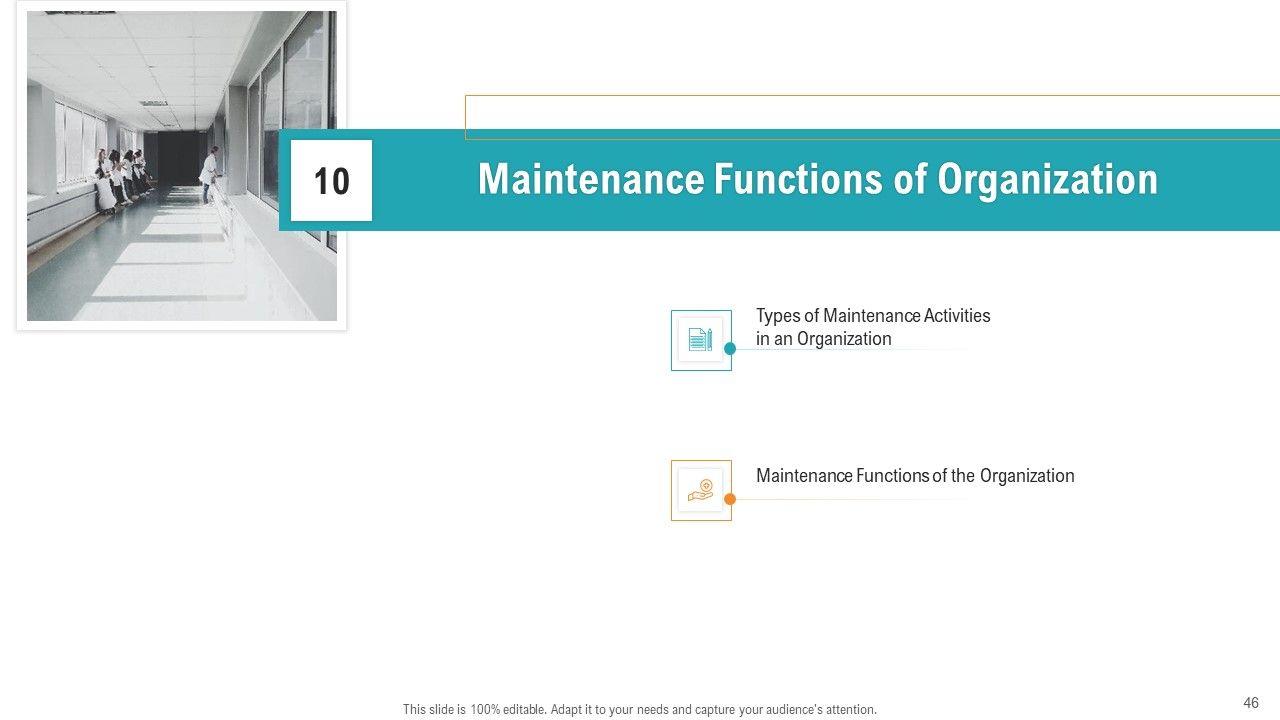 10

Maintenance Functions of Organization

Types of Maintenance Activities in an Organization

Maintenance Functions of the Organization

This slide is 100% editable. Adapt it to your needs and capture your audience's attention.

46